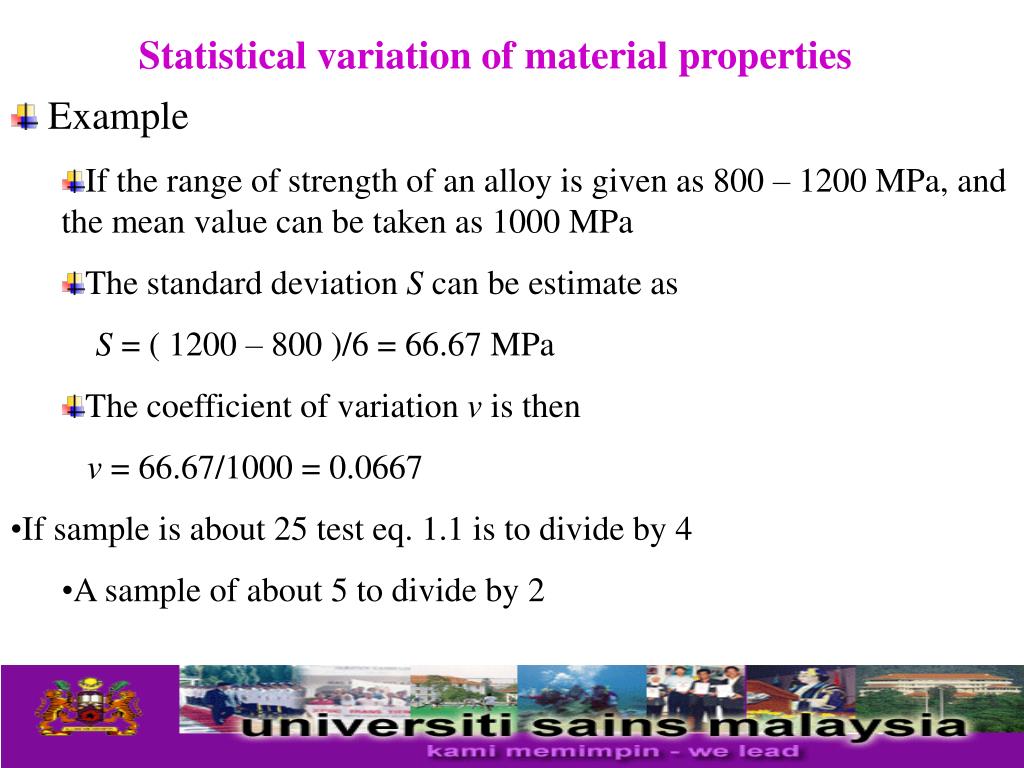 Statistical variation of material properties

Example

If the range of strength of an alloy is given as 800 – 1200 MPa, and the mean value can be taken as 1000 MPa

The standard deviation $S$ can be estimate as

$S$ = ( 1200 – 800 )/6 = 66.67 MPa

The coefficient of variation $v$ is then

$v$ = 66.67/1000 = 0.0667

•If sample is about 25 test eq. 1.1 is to divide by 4

•A sample of about 5 to divide by 2

universiti sains malaysia

kami memimpin - we lead